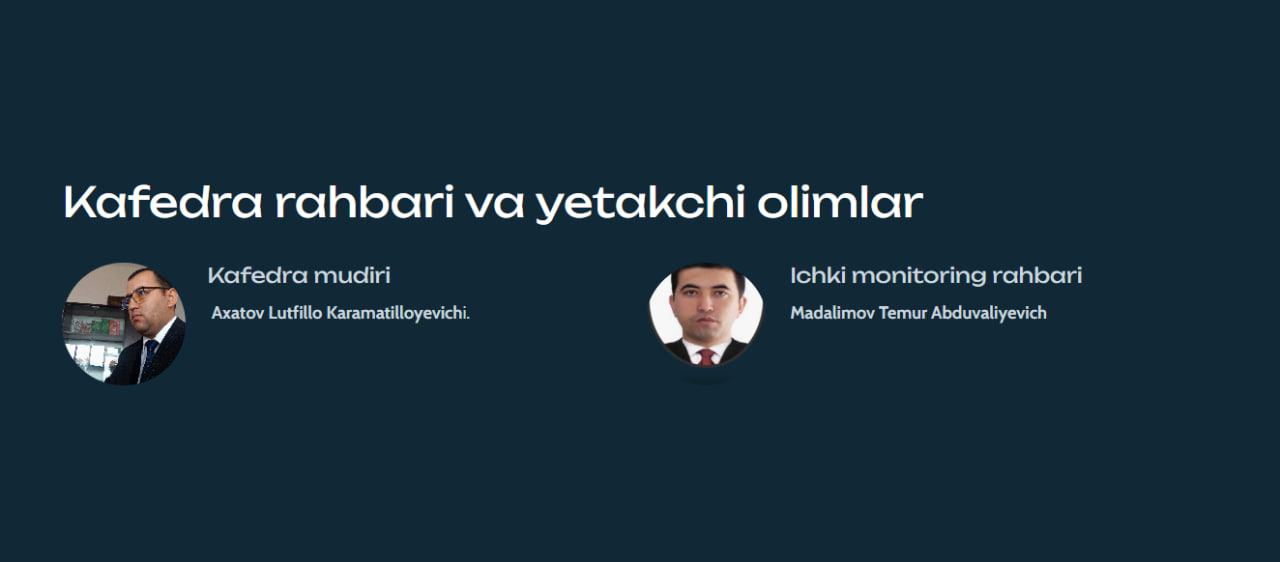 Kafedra rahbari va yetakchi olimlar

Kafedra mudiri

Axatov Lutfillo Karamatilloyevichi.

Ichki monitoring rahbari

Madalimov Temur Abduvaliyevich